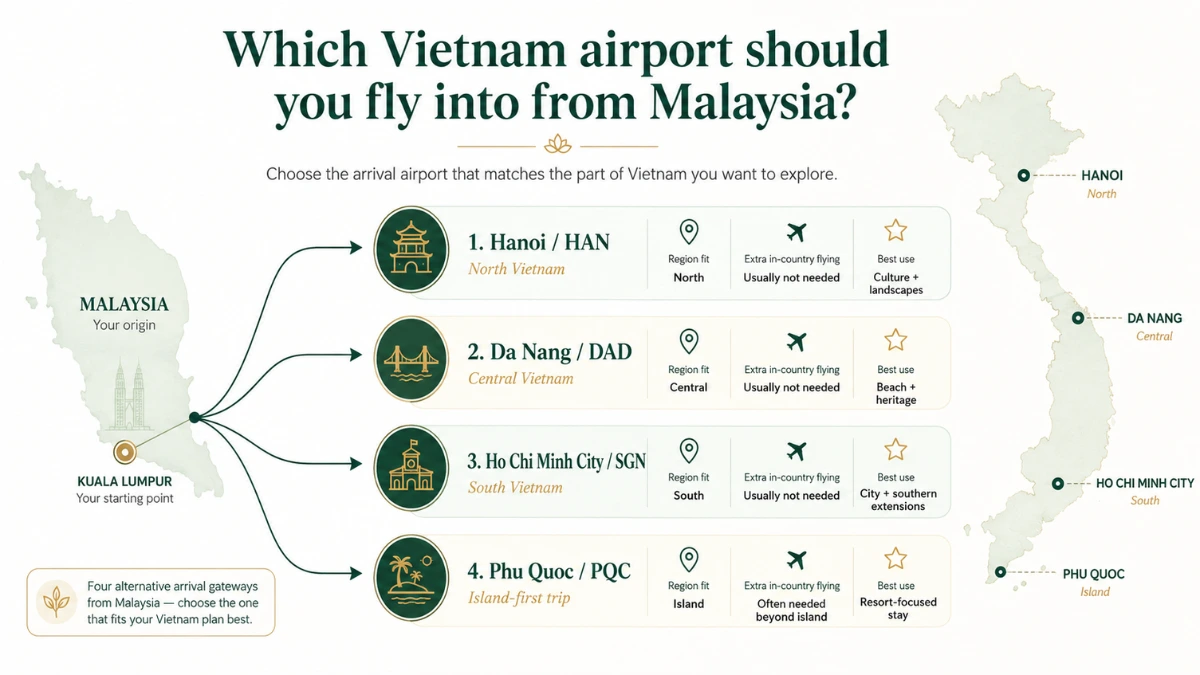 Which Vietnam airport should you fly into from Malaysia?

Choose the arrival airport that matches the part of Vietnam you want to explore.

MALAYSIA
Your origin

KUALA LUMPUR
Your starting point

Four alternative arrival gateways from Malaysia — choose the one that fits your Vietnam plan best.

1. Hanoi / HAN
North Vietnam
Region fit
North
Extra in-country flying
Usually not needed
Best use
Culture + landscapes

2. Da Nang / DAD
Central Vietnam
Region fit
Central
Extra in-country flying
Usually not needed
Best use
Beach + heritage

3. Ho Chi Minh City / SGN
South Vietnam
Region fit
South
Extra in-country flying
Usually not needed
Best use
City + southern extensions

4. Phu Quoc / PQC
Island-first trip
Region fit
Island
Extra in-country flying
Often needed beyond island
Best use
Resort-focused stay

HANOI
North

DA NANG
Central

HO CHI MINH CITY
South

PHU QUOC
Island